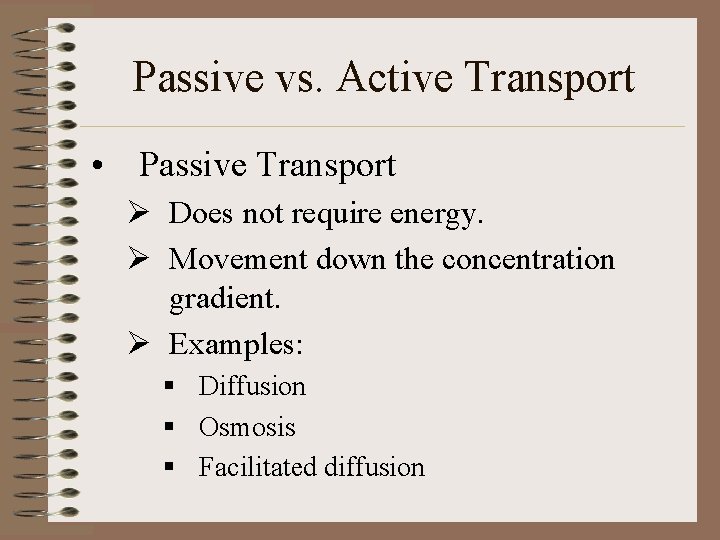 Passive vs. Active Transport

• Passive Transport
  ➢ Does not require energy.
  ➢ Movement down the concentration gradient.
  ➢ Examples:
    ▪ Diffusion
    ▪ Osmosis
    ▪ Facilitated diffusion